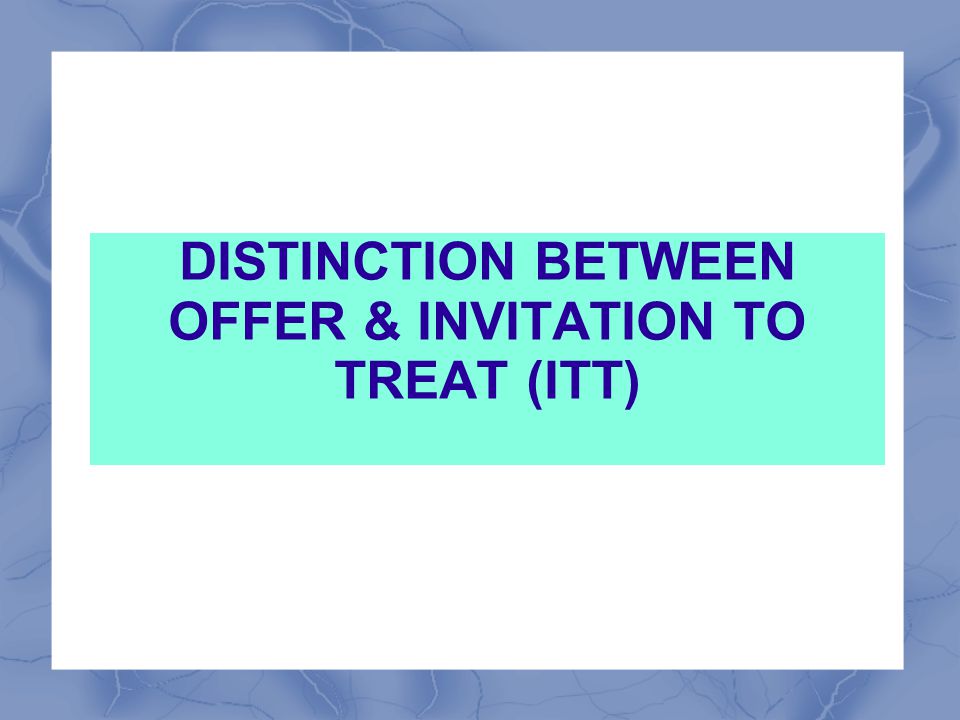 DISTINCTION BETWEEN OFFER & INVITATION TO TREAT (ITT)